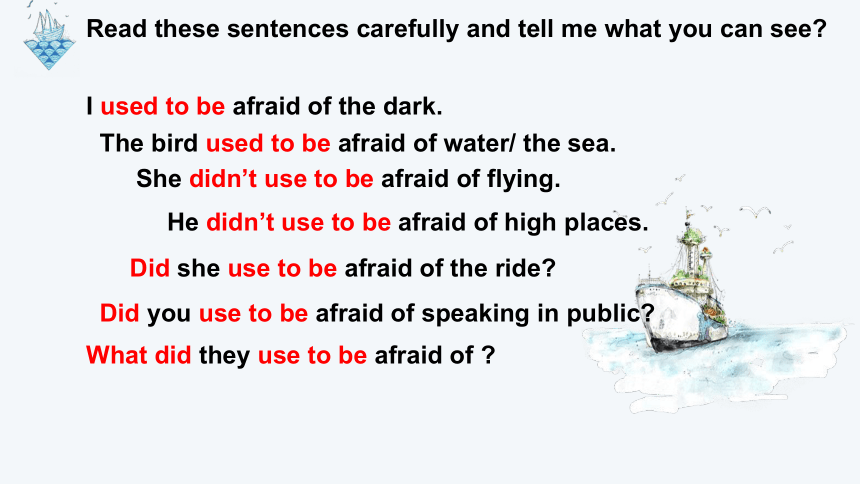 Read these sentences carefully and tell me what you can see?

I used to be afraid of the dark.

The bird used to be afraid of water/ the sea.

She didn't use to be afraid of flying.

He didn't use to be afraid of high places.

Did she use to be afraid of the ride?

Did you use to be afraid of speaking in public?

What did they use to be afraid of ?